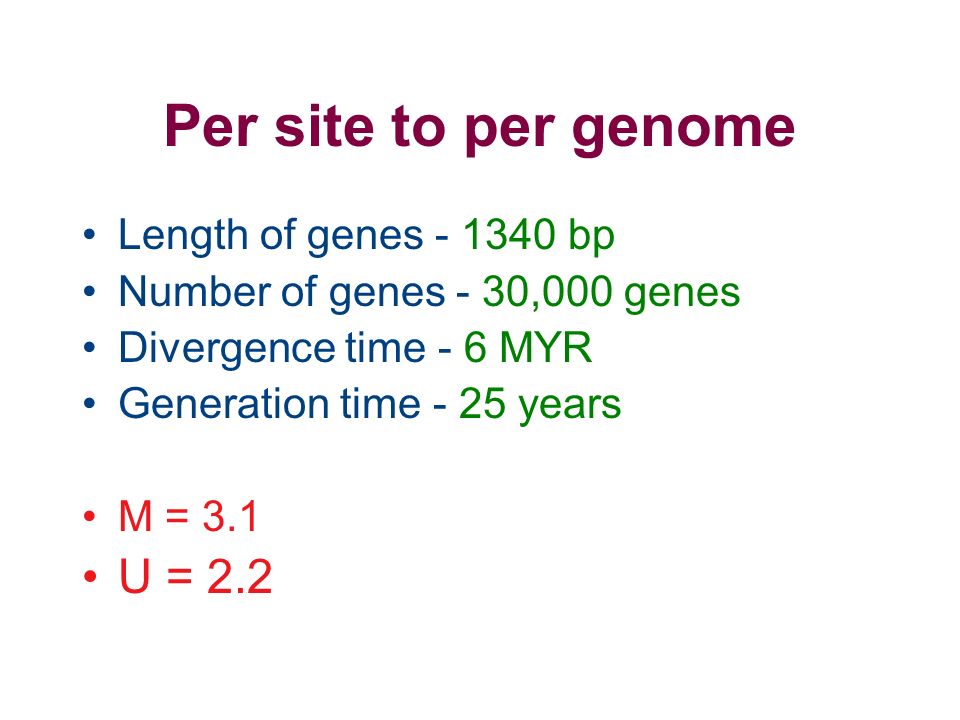 Per site to per genome

• Length of genes - 1340 bp
• Number of genes - 30,000 genes
• Divergence time - 6 MYR
• Generation time - 25 years

• M = 3.1
• U = 2.2